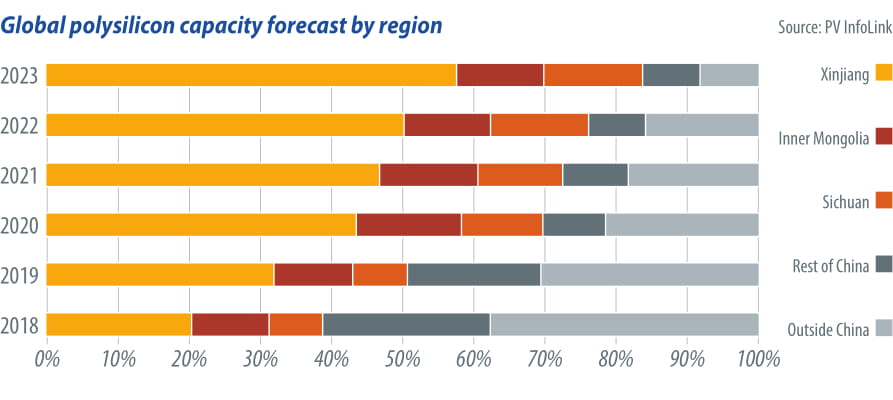 Global polysilicon capacity forecast by region

Source: PV InfoLink

2023
2022
2021
2020
2019
2018

0% 10% 20% 30% 40% 50% 60% 70% 80% 90% 100%

Xinjiang
Inner Mongolia
Sichuan
Rest of China
Outside China